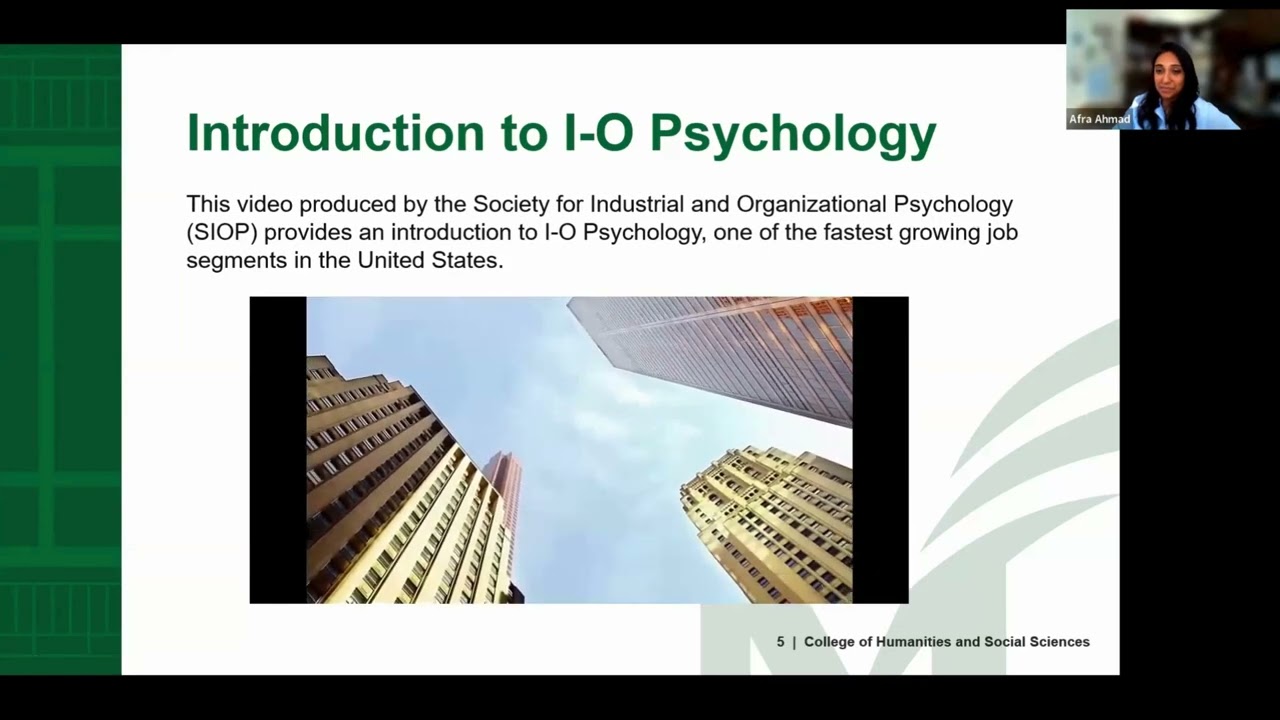 Afra Ahmad

Introduction to I-O Psychology

This video produced by the Society for Industrial and Organizational Psychology (SIOP) provides an introduction to I-O Psychology, one of the fastest growing job segments in the United States.

5 | College of Humanities and Social Sciences